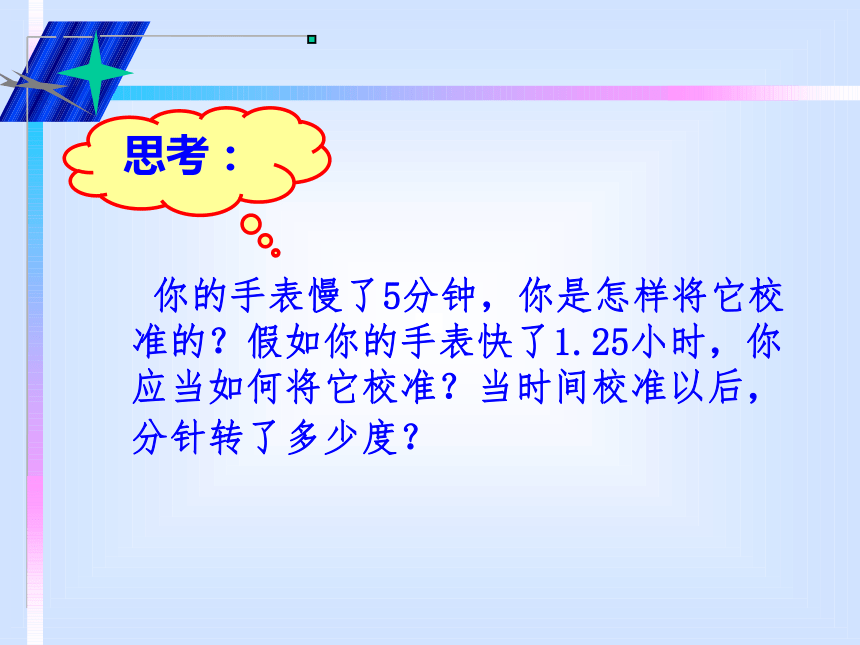 思考：

你的手表慢了5分钟，你是怎样将它校准的？假如你的手表快了1.25小时，你应当如何将它校准？当时间校准以后，分针转了多少度？